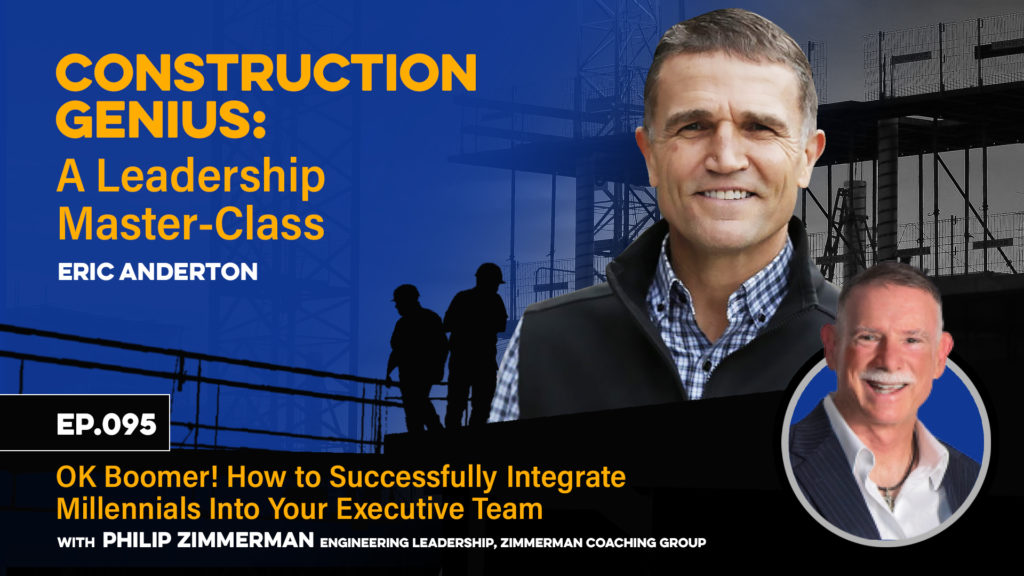 CONSTRUCTION GENIUS:
A Leadership Master-Class

ERIC ANDERTON

EP.095

OK Boomer! How to Successfully Integrate Millennials Into Your Executive Team

WITH PHILIP ZIMMERMAN ENGINEERING LEADERSHIP, ZIMMERMAN COACHING GROUP